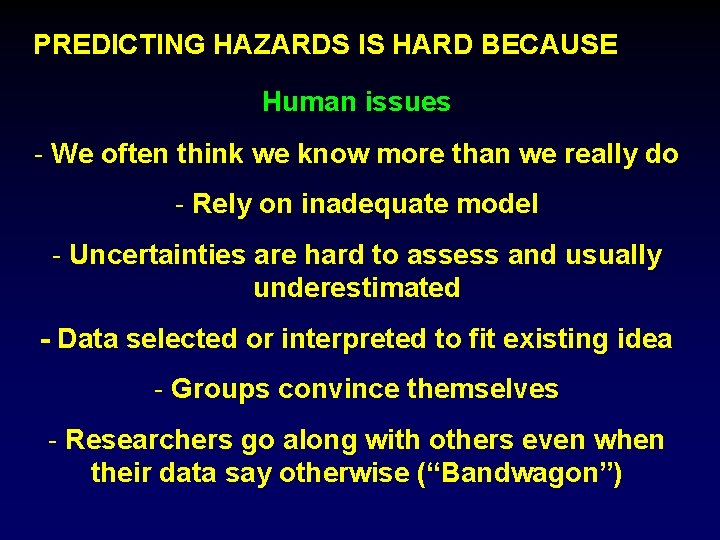 PREDICTING HAZARDS IS HARD BECAUSE

Human issues

- We often think we know more than we really do

- Rely on inadequate model

- Uncertainties are hard to assess and usually underestimated

- Data selected or interpreted to fit existing idea

- Groups convince themselves

- Researchers go along with others even when their data say otherwise (“Bandwagon”)